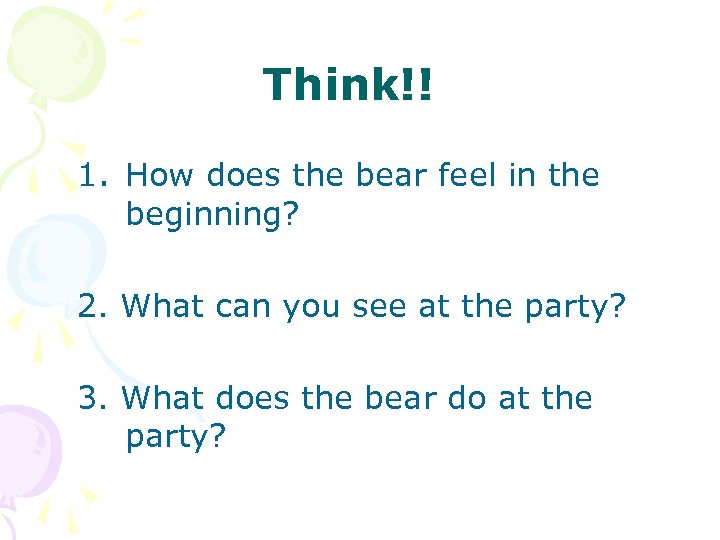 Think!!

1. How does the bear feel in the beginning?

2. What can you see at the party?

3. What does the bear do at the party?